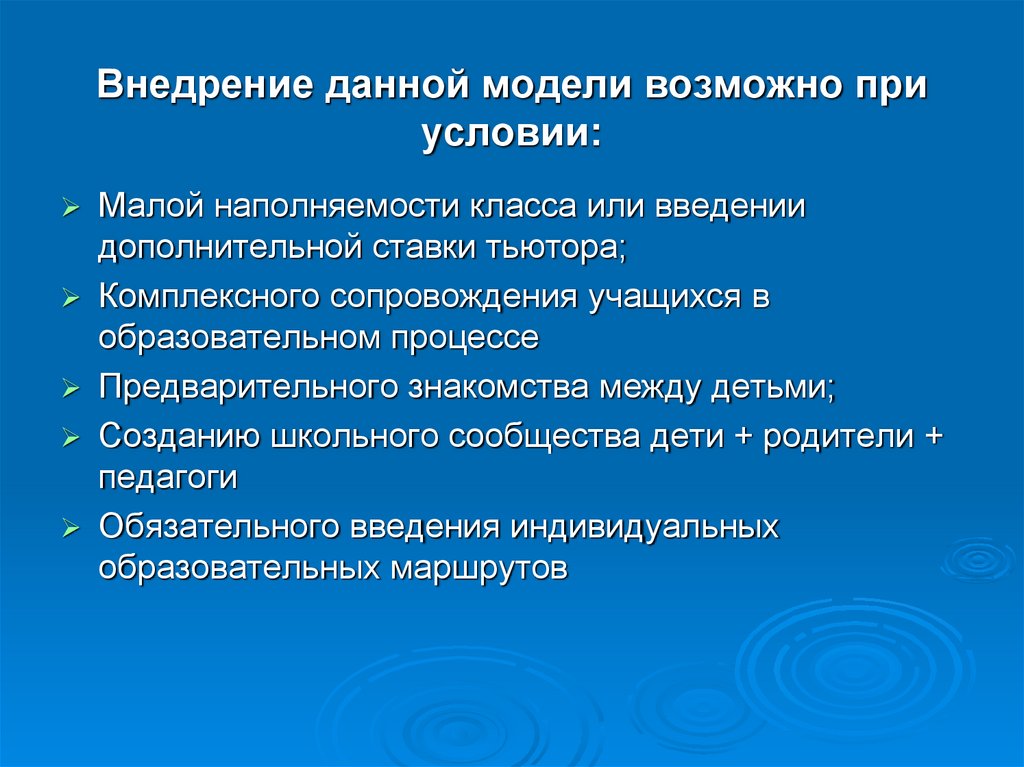 Внедрение данной модели возможно при условии:

➢ Малой наполняемости класса или введении дополнительной ставки тьютора;
➢ Комплексного сопровождения учащихся в образовательном процессе
➢ Предварительного знакомства между детьми;
➢ Созданию школьного сообщества дети + родители + педагоги
➢ Обязательного введения индивидуальных образовательных маршрутов